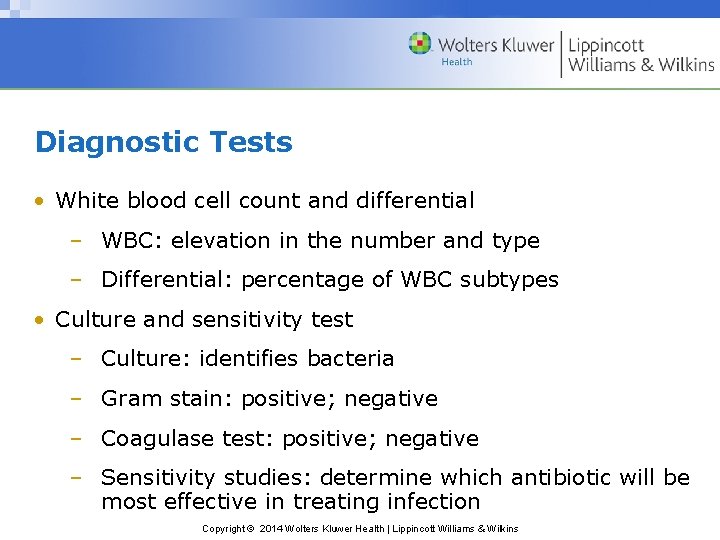 Wolters Kluwer Health | Lippincott Williams & Wilkins

Diagnostic Tests

• White blood cell count and differential
– WBC: elevation in the number and type
– Differential: percentage of WBC subtypes
• Culture and sensitivity test
– Culture: identifies bacteria
– Gram stain: positive; negative
– Coagulase test: positive; negative
– Sensitivity studies: determine which antibiotic will be most effective in treating infection

Copyright © 2014 Wolters Kluwer Health | Lippincott Williams & Wilkins